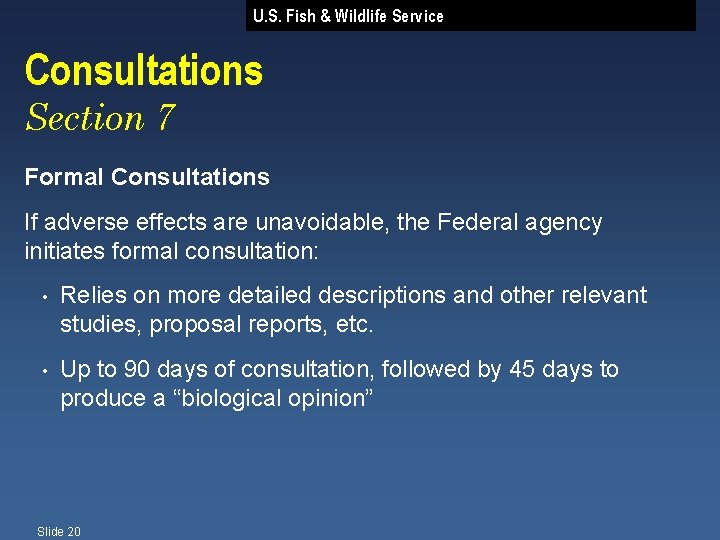 U.S. Fish & Wildlife Service

Consultations
Section 7

Formal Consultations

If adverse effects are unavoidable, the Federal agency initiates formal consultation:

• Relies on more detailed descriptions and other relevant studies, proposal reports, etc.

• Up to 90 days of consultation, followed by 45 days to produce a “biological opinion”

Slide 20